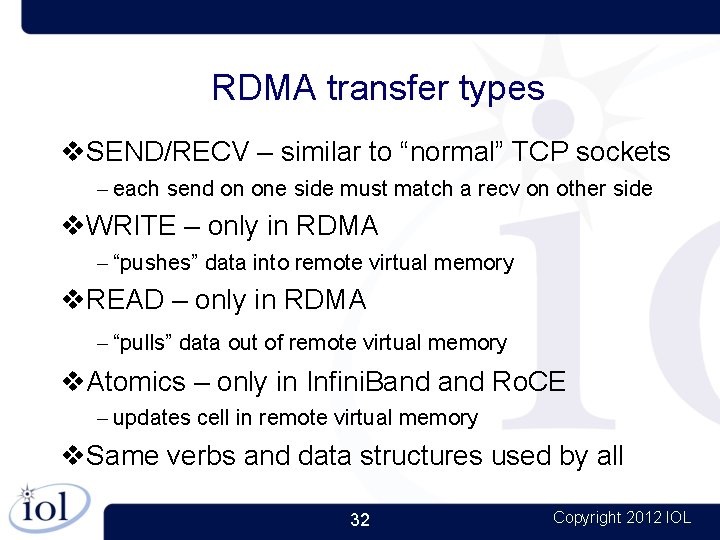 RDMA transfer types

❖SEND/RECV – similar to “normal” TCP sockets
– each send on one side must match a recv on other side

❖WRITE – only in RDMA
– “pushes” data into remote virtual memory

❖READ – only in RDMA
– “pulls” data out of remote virtual memory

❖Atomics – only in InfiniBand and RoCE
– updates cell in remote virtual memory

❖Same verbs and data structures used by all

iol

32

Copyright 2012 IOL